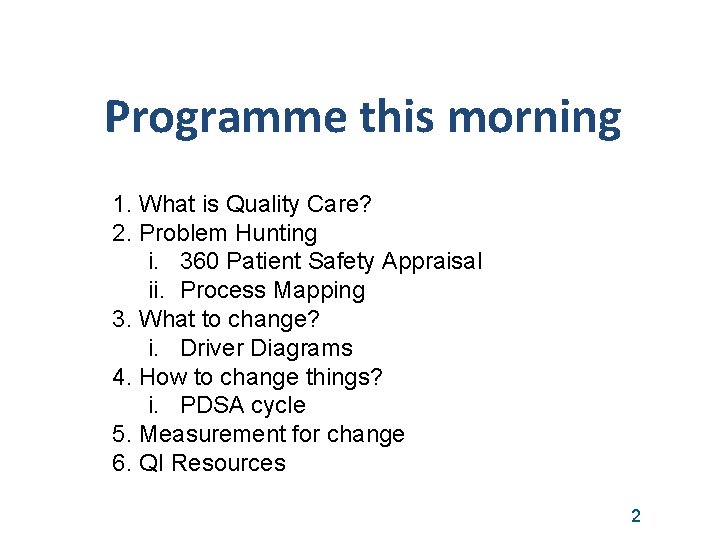 Programme this morning

1. What is Quality Care?
2. Problem Hunting
i. 360 Patient Safety Appraisal
ii. Process Mapping
3. What to change?
i. Driver Diagrams
4. How to change things?
i. PDSA cycle
5. Measurement for change
6. QI Resources

2